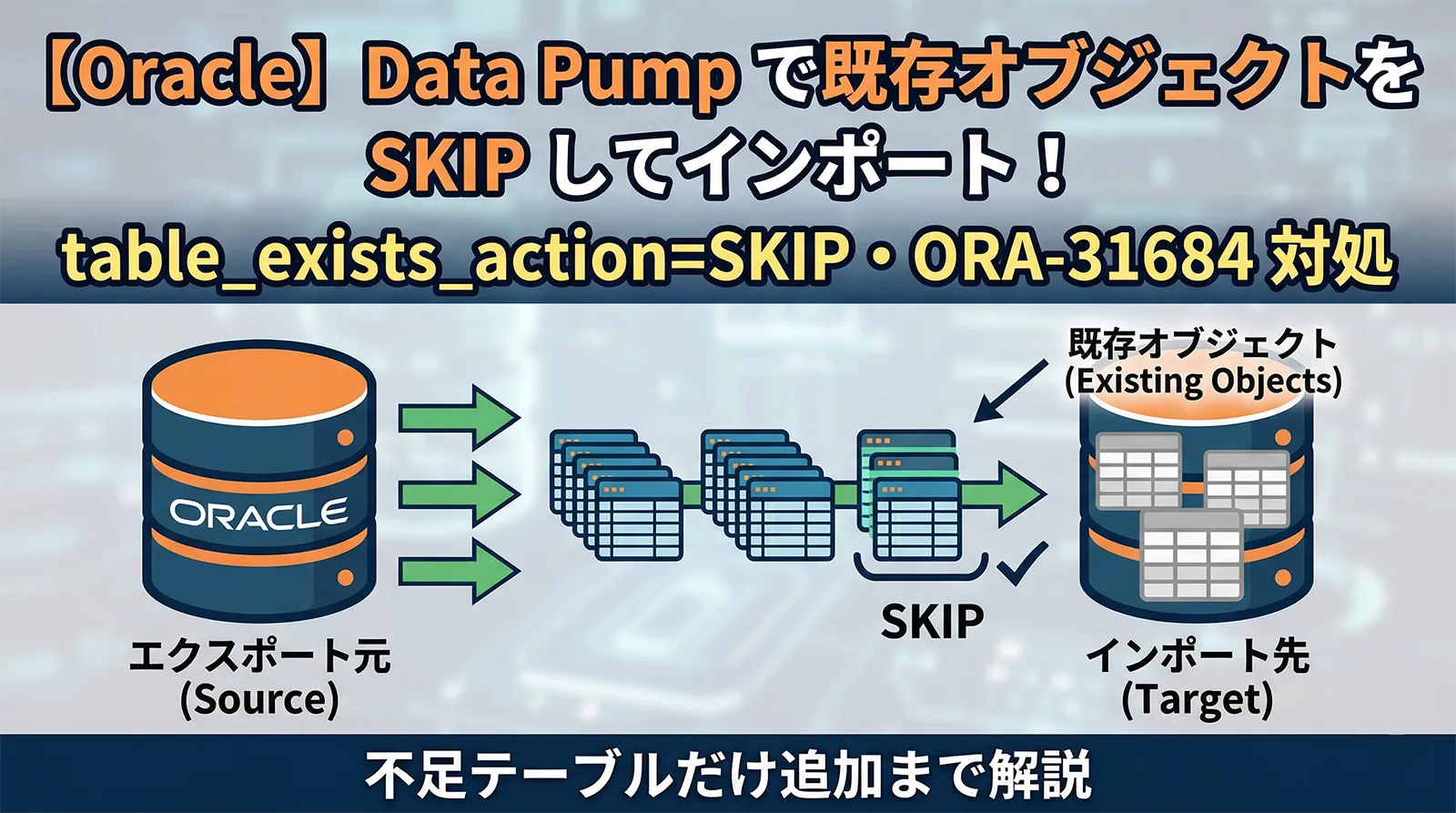 【Oracle】Data Pump で既存オブジェクトを SKIP してインポート！

table_exists_action=SKIP・ORA-31684 対処

既存オブジェクト
(Existing Objects)

ORACLE

SKIP

エクスポート元
(Source)

インポート先
(Target)

不足テーブルだけ追加まで解説